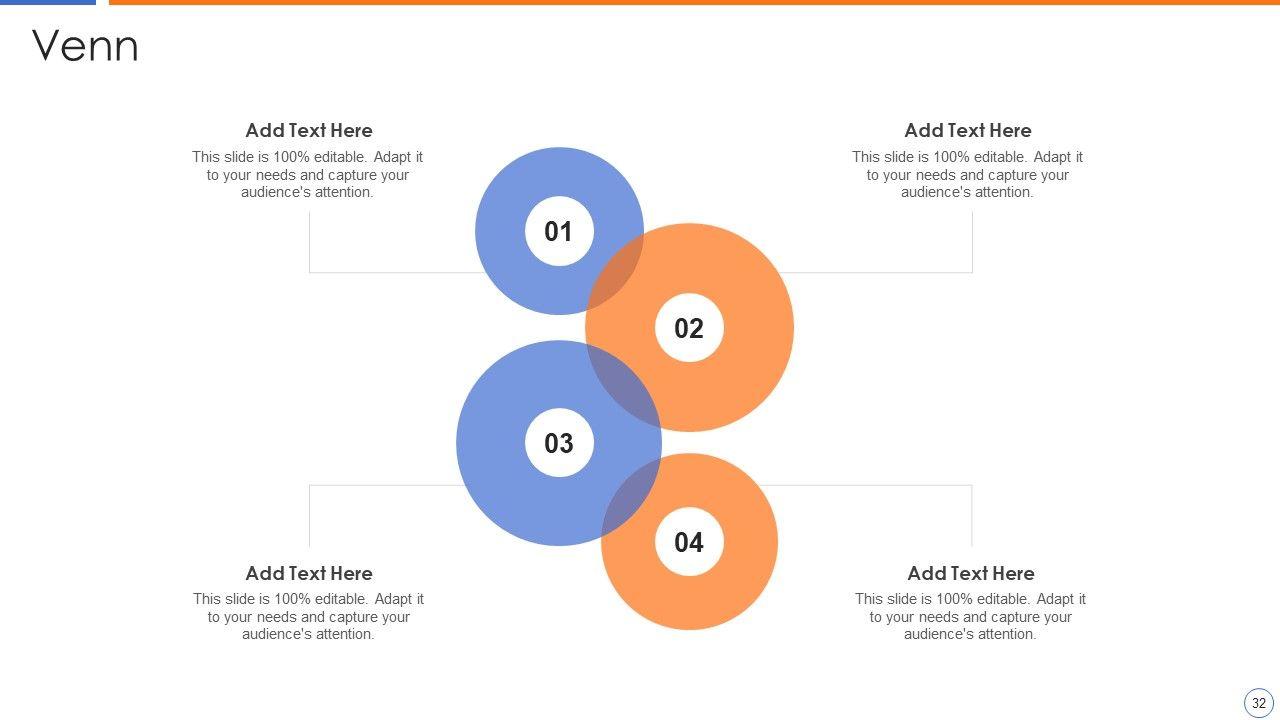 Venn

Add Text Here
This slide is 100% editable. Adapt it to your needs and capture your audience's attention.

Add Text Here
This slide is 100% editable. Adapt it to your needs and capture your audience's attention.

01

02

03

04

Add Text Here
This slide is 100% editable. Adapt it to your needs and capture your audience's attention.

Add Text Here
This slide is 100% editable. Adapt it to your needs and capture your audience's attention.

32